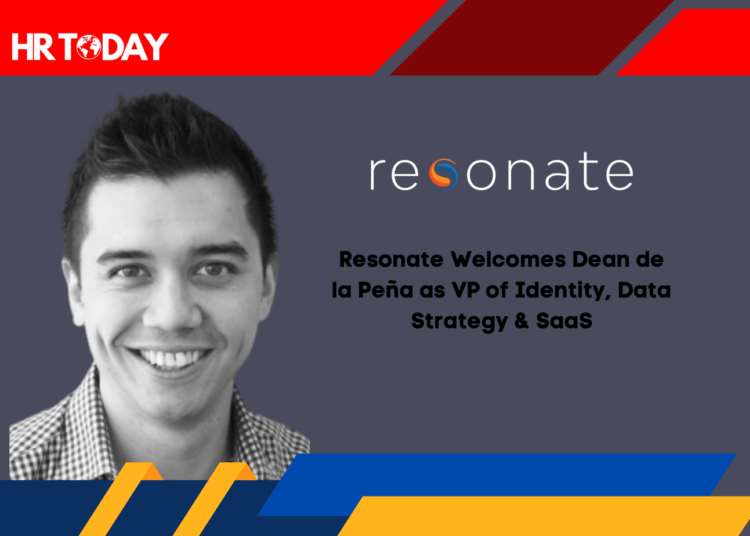 HR TODAY

resonate

Resonate Welcomes Dean de la Peña as VP of Identity, Data Strategy & SaaS